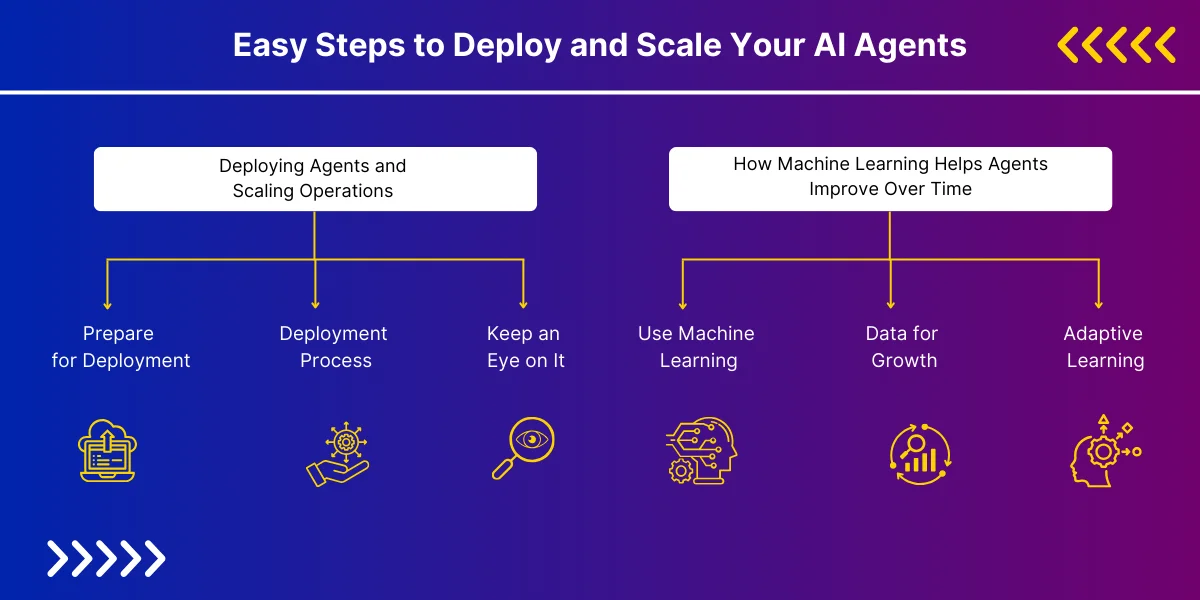 Easy Steps to Deploy and Scale Your AI Agents

Deploying Agents and Scaling Operations

Prepare for Deployment

Deployment Process

Keep an Eye on It

How Machine Learning Helps Agents Improve Over Time

Use Machine Learning

Data for Growth

Adaptive Learning